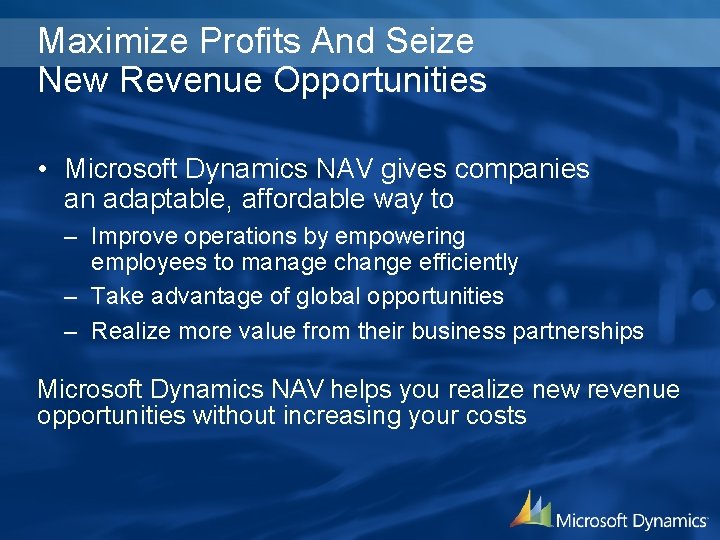 Maximize Profits And Seize New Revenue Opportunities

• Microsoft Dynamics NAV gives companies an adaptable, affordable way to

– Improve operations by empowering employees to manage change efficiently

– Take advantage of global opportunities

– Realize more value from their business partnerships

Microsoft Dynamics NAV helps you realize new revenue opportunities without increasing your costs

Microsoft Dynamics